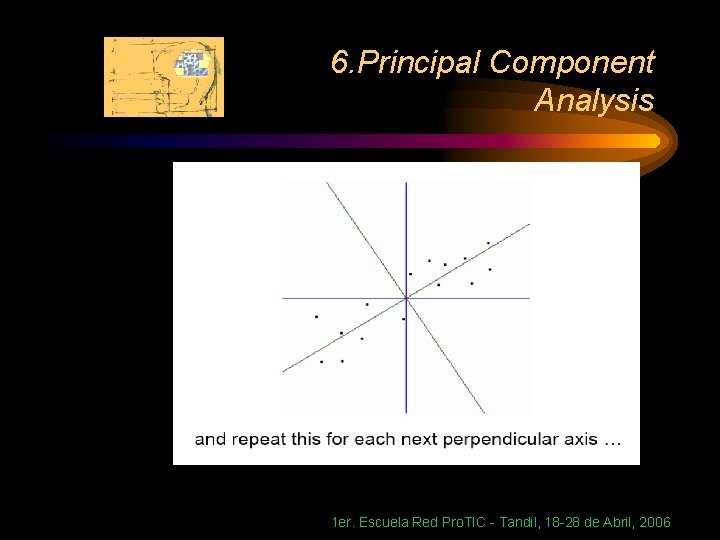 6.Principal Component Analysis

and repeat this for each next perpendicular axis …

1er. Escuela Red ProTIC - Tandil, 18-28 de Abril, 2006